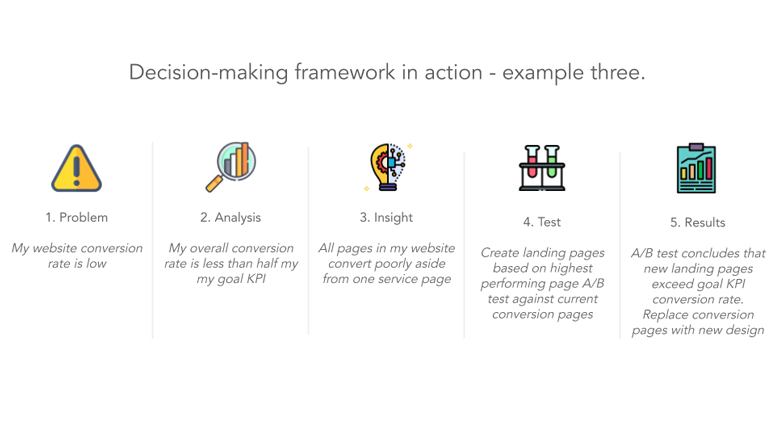 Decision-making framework in action - example three.

1. Problem

My website conversion rate is low

2. Analysis

My overall conversion rate is less than half my my goal KPI

3. Insight

All pages in my website convert poorly aside from one service page

4. Test

Create landing pages based on highest performing page A/B test against current conversion pages

5. Results

A/B test concludes that new landing pages exceed goal KPI conversion rate. Replace conversion pages with new design